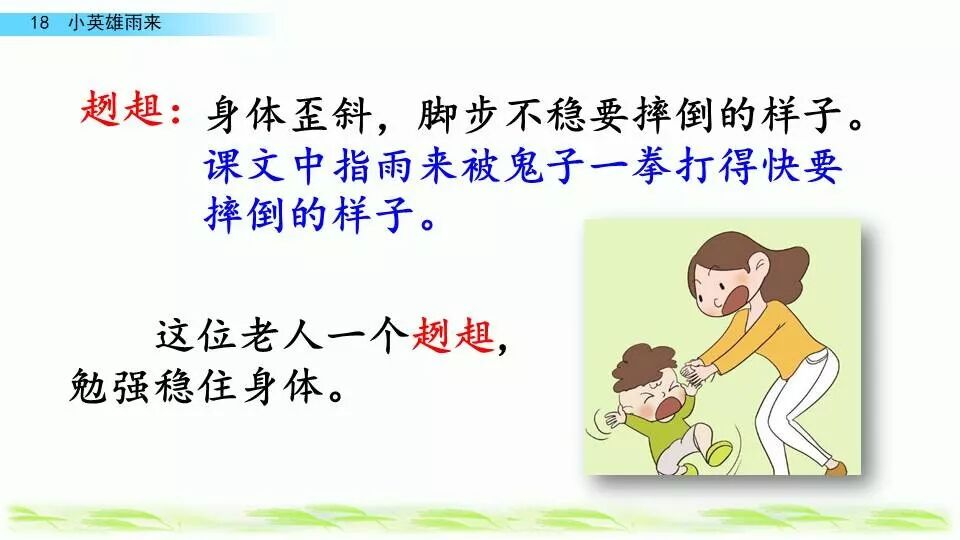 18　小英雄雨来

趔趄：身体歪斜，脚步不稳要摔倒的样子。课文中指雨来被鬼子一拳打得快要摔倒的样子。

这位老人一个趔趄，勉强稳住身体。